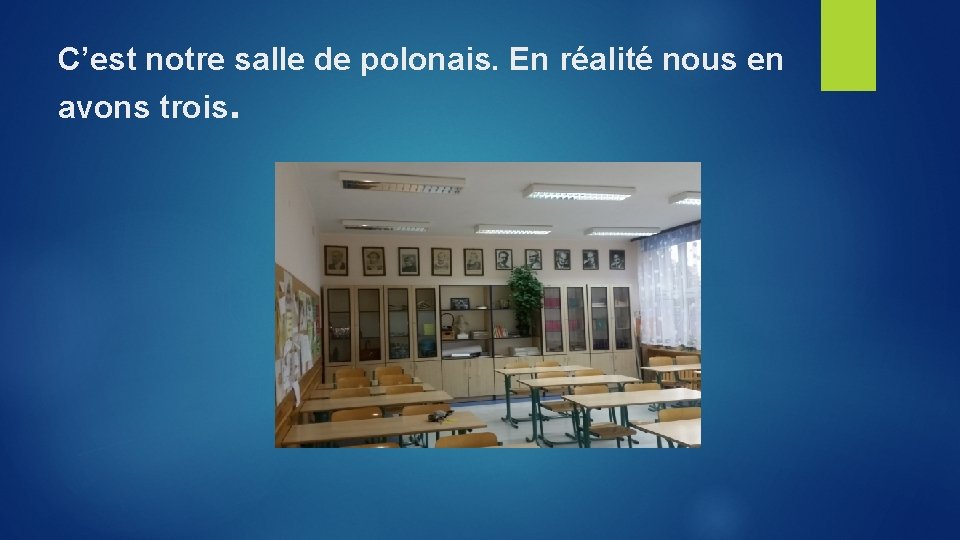 C’est notre salle de polonais. En réalité nous en avons trois.